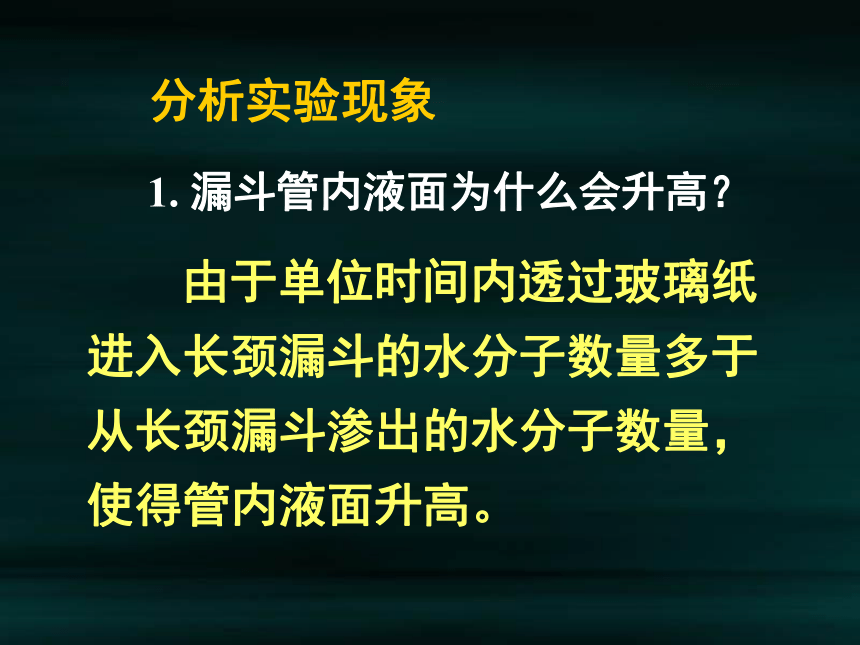 分析实验现象

1. 漏斗管内液面为什么会升高？

由于单位时间内透过玻璃纸进入长颈漏斗的水分子数量多于从长颈漏斗渗出的水分子数量，使得管内液面升高。